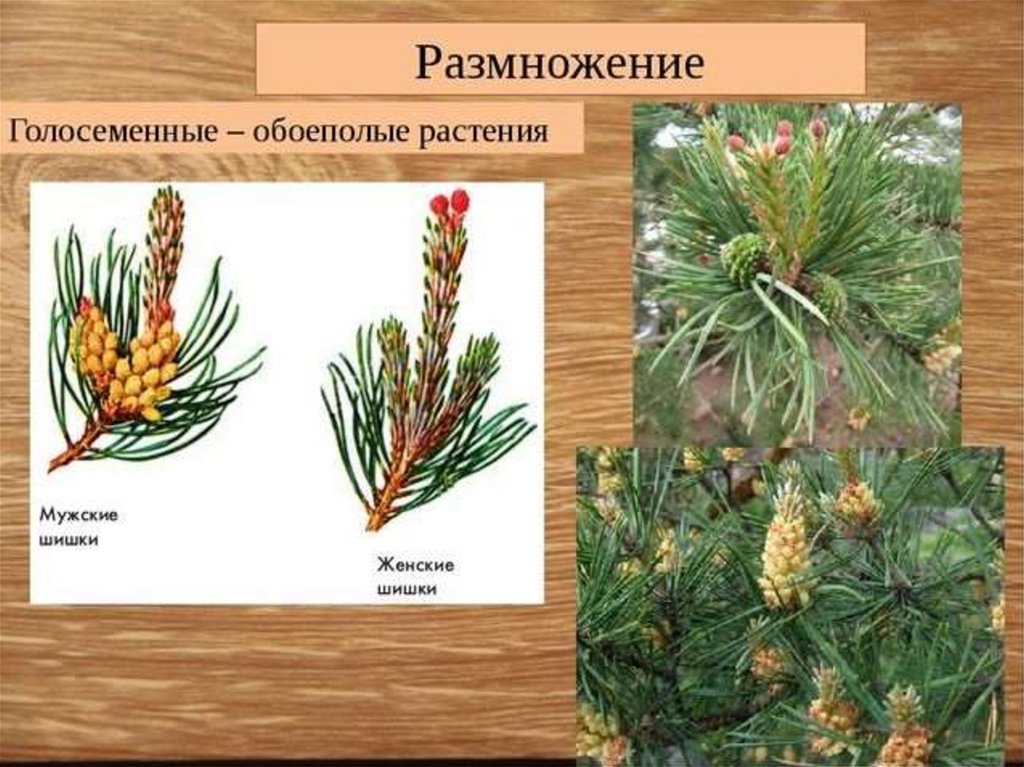 Размножение

Голосеменные – обоеполые растения

Мужские шишки

Женские шишки